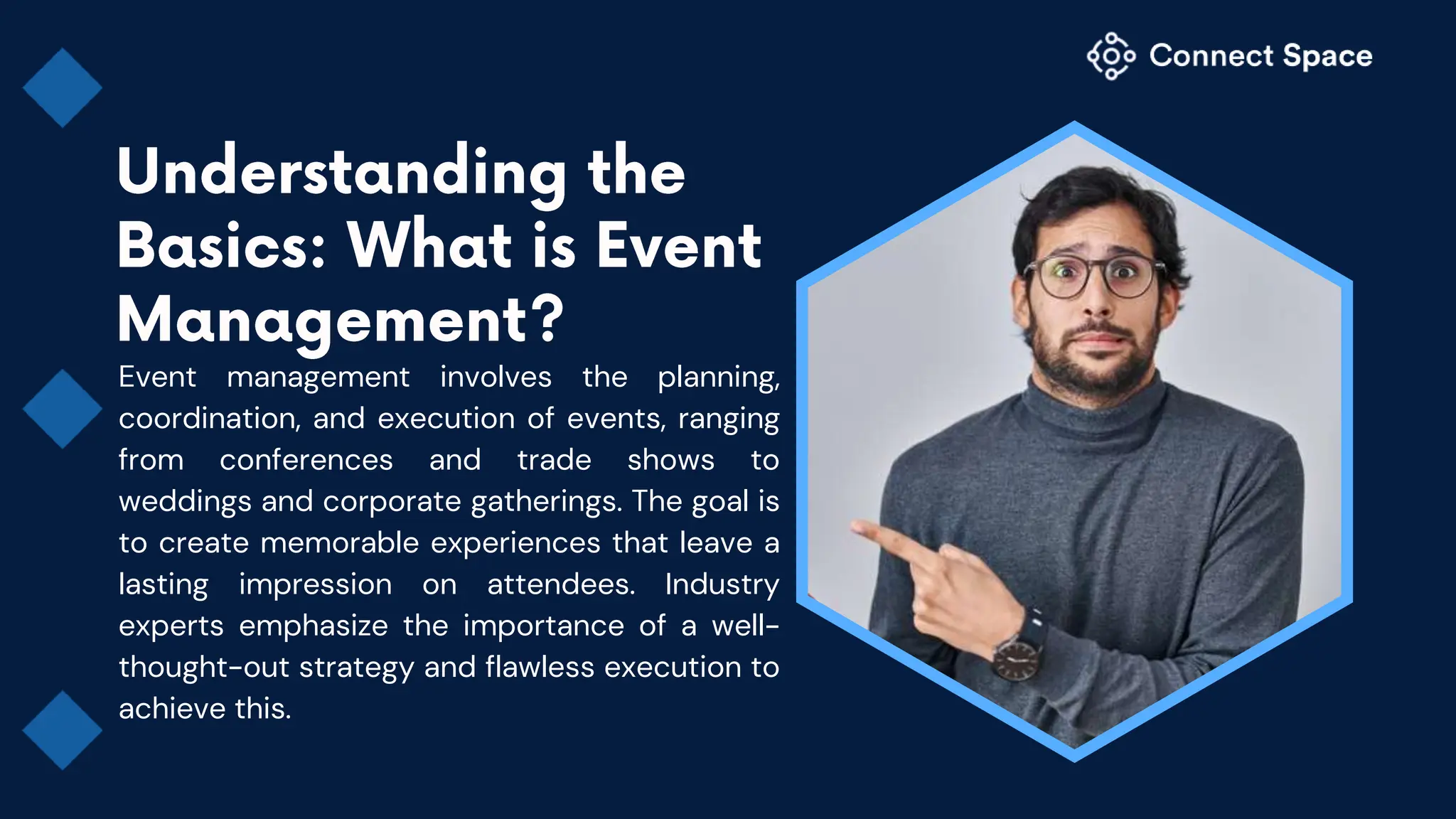 Connect Space

Understanding the Basics: What is Event Management?

Event management involves the planning, coordination, and execution of events, ranging from conferences and trade shows to weddings and corporate gatherings. The goal is to create memorable experiences that leave a lasting impression on attendees. Industry experts emphasize the importance of a well-thought-out strategy and flawless execution to achieve this.